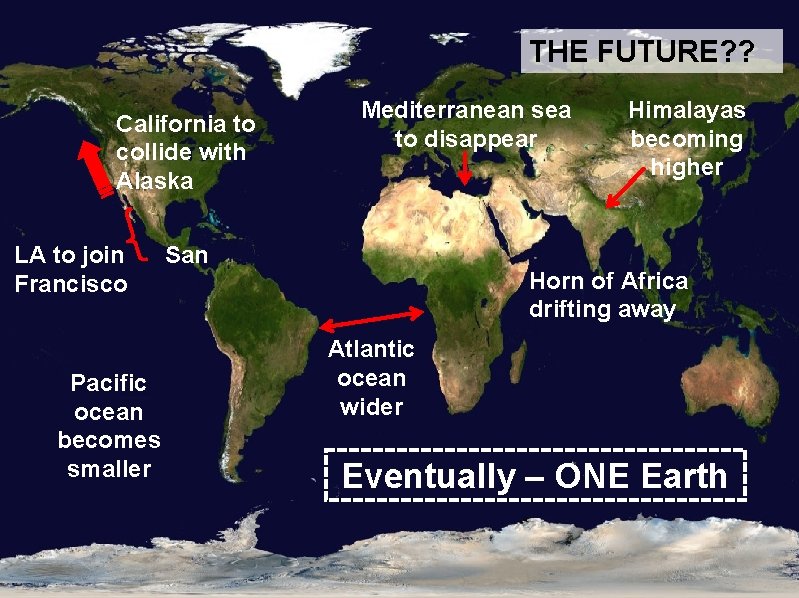 THE FUTURE??

California to collide with Alaska

Mediterranean sea to disappear

Himalayas becoming higher

LA to join San Francisco

Horn of Africa drifting away

Atlantic ocean wider

Pacific ocean becomes smaller

Eventually – ONE Earth